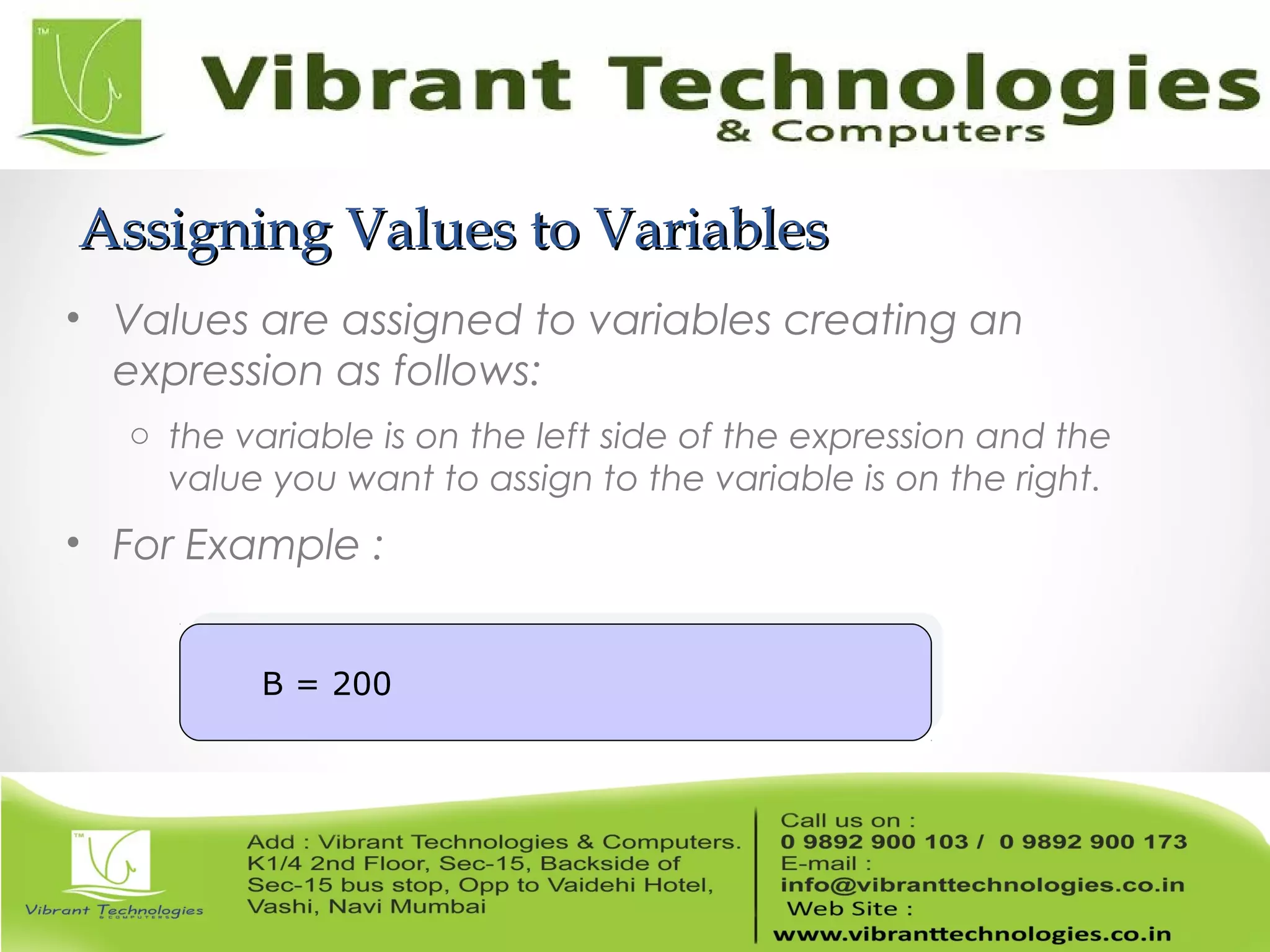 TM

Vibrant Technologies
& Computers

Assigning Values to Variables

• Values are assigned to variables creating an expression as follows:

○ the variable is on the left side of the expression and the value you want to assign to the variable is on the right.

• For Example :

B = 200

TM

Vibrant Technologies
& COMPUTERS

Add : Vibrant Technologies & Computers. K1/4 2nd Floor, Sec-15, Backside of Sec-15 bus stop, Opp to Vaidehi Hotel, Vashi, Navi Mumbai

Call us on :
0 9892 900 103 / 0 9892 900 173
E-mail :
info@vibranttechnologies.co.in
Web Site :
www.vibranttechnologies.co.in